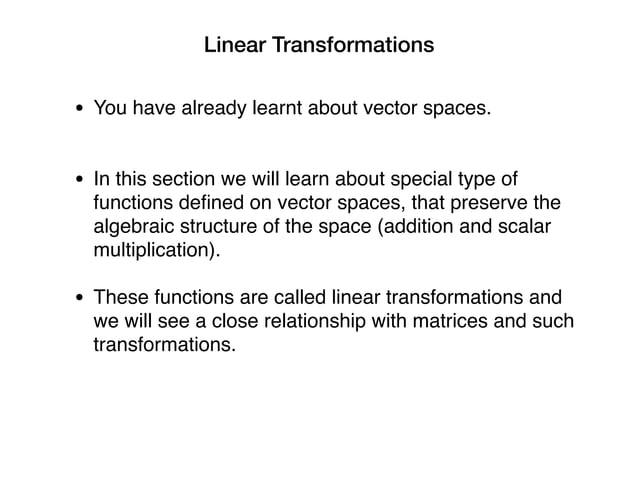 Linear Transformations

• You have already learnt about vector spaces.

• In this section we will learn about special type of functions defined on vector spaces, that preserve the algebraic structure of the space (addition and scalar multiplication).

• These functions are called linear transformations and we will see a close relationship with matrices and such transformations.